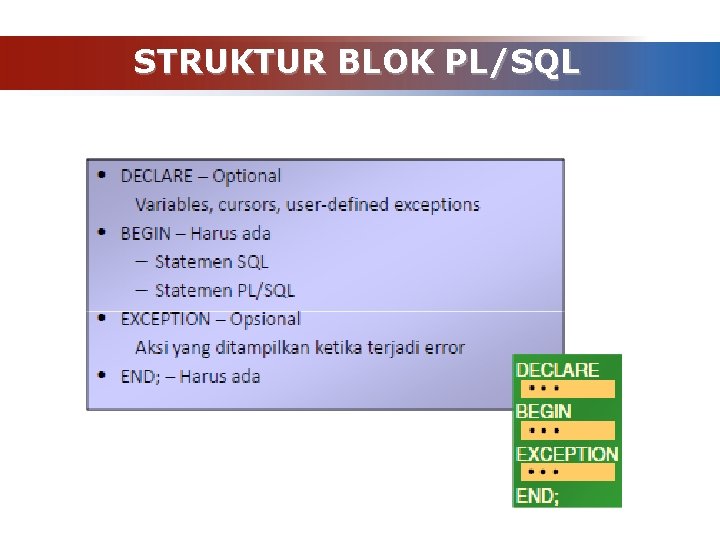 STRUKTUR BLOK PL/SQL

• DECLARE – Optional
Variables, cursors, user-defined exceptions
• BEGIN – Harus ada
– Statemen SQL
– Statemen PL/SQL
• EXCEPTION – Opsional
Aksi yang ditampilkan ketika terjadi error
• END; – Harus ada

DECLARE
• • •
BEGIN
• • •
EXCEPTION
• • •
END;